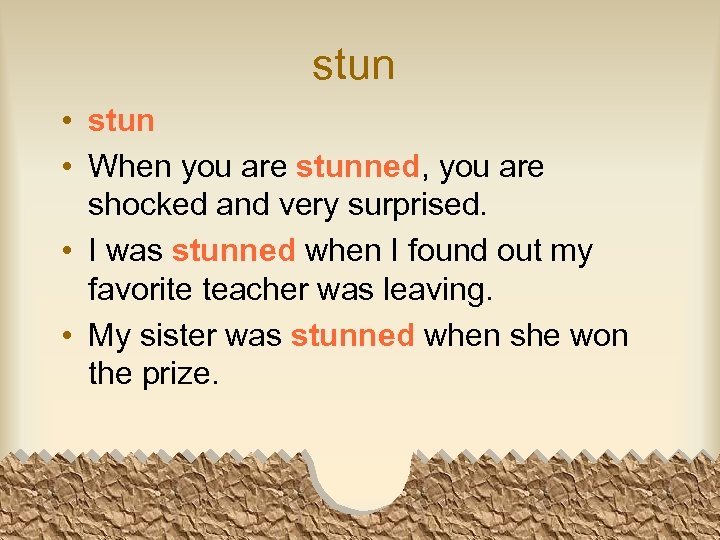 stun

• stun
• When you are stunned, you are shocked and very surprised.
• I was stunned when I found out my favorite teacher was leaving.
• My sister was stunned when she won the prize.